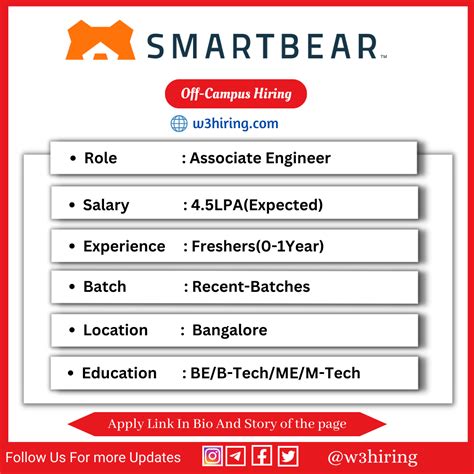 SMARTBEAR™

Off-Campus Hiring

w3hiring.com

• Role : Associate Engineer

• Salary : 4.5LPA(Expected)

• Experience : Freshers(0-1Year)

• Batch : Recent-Batches

• Location : Bangalore

• Education : BE/B-Tech/ME/M-Tech

Apply Link In Bio And Story of the page

Follow Us For more Updates

@w3hiring